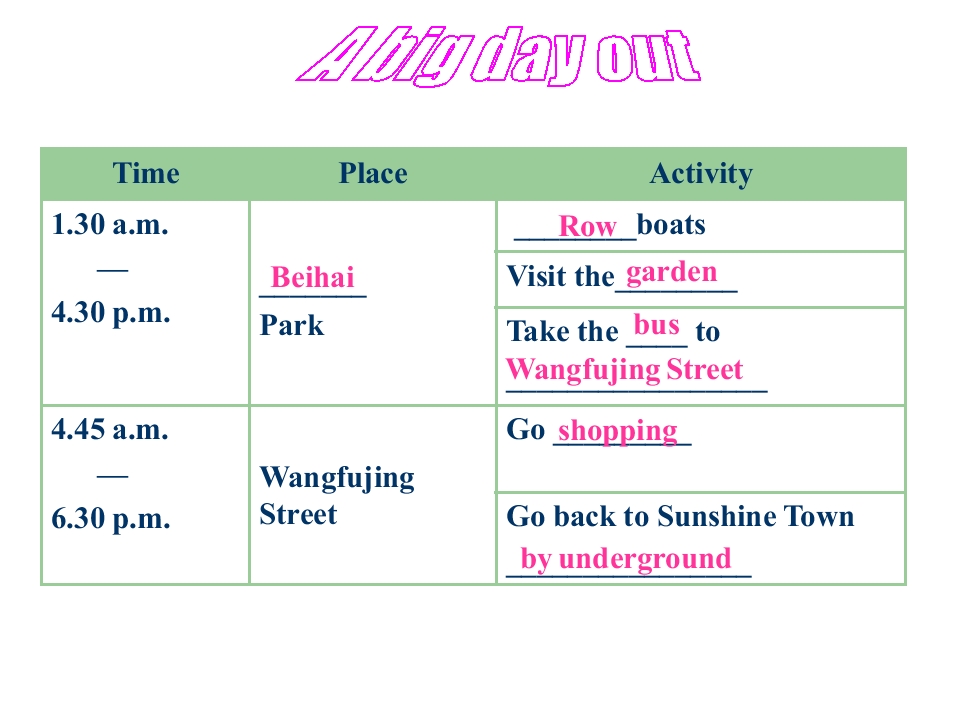 A big day out

| Time | Place | Activity |
|---|---|---|
| 1.30 a.m. — 4.30 p.m. | Beihai Park | Row boats |
| | | Visit the garden |
| | | Take the bus to Wangfujing Street |
| 4.45 a.m. — 6.30 p.m. | Wangfujing Street | Go shopping |
| | | Go back to Sunshine Town by underground |